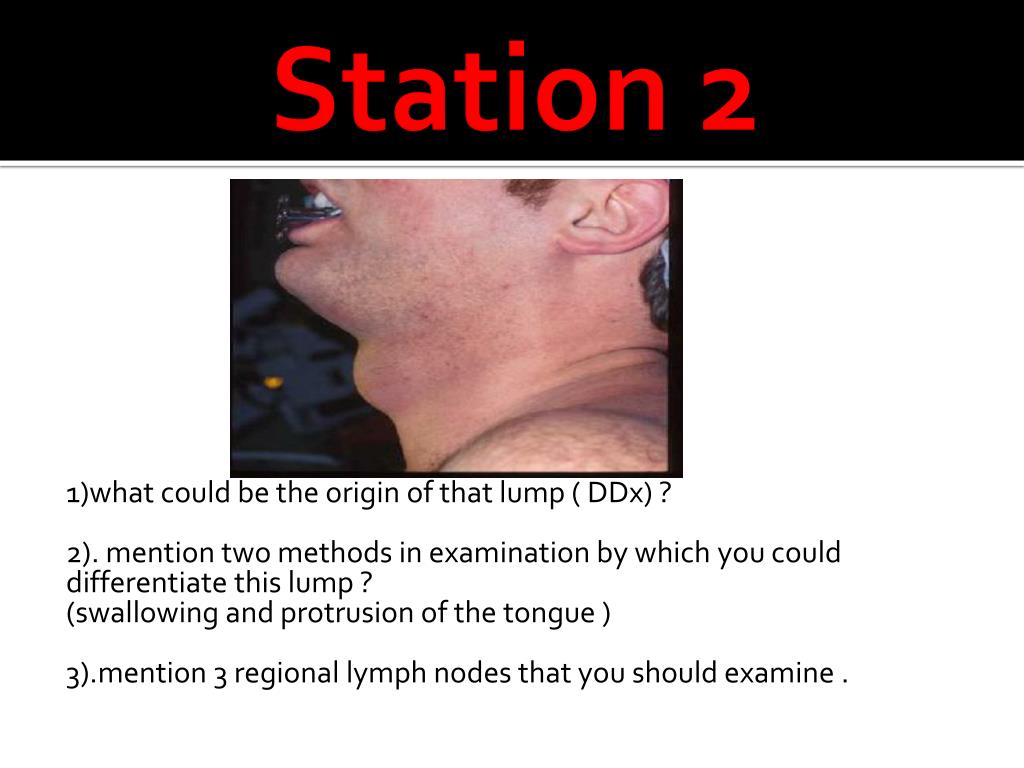 Station 2

1)what could be the origin of that lump ( DDx) ?

2). mention two methods in examination by which you could differentiate this lump ?
(swallowing and protrusion of the tongue )

3).mention 3 regional lymph nodes that you should examine .